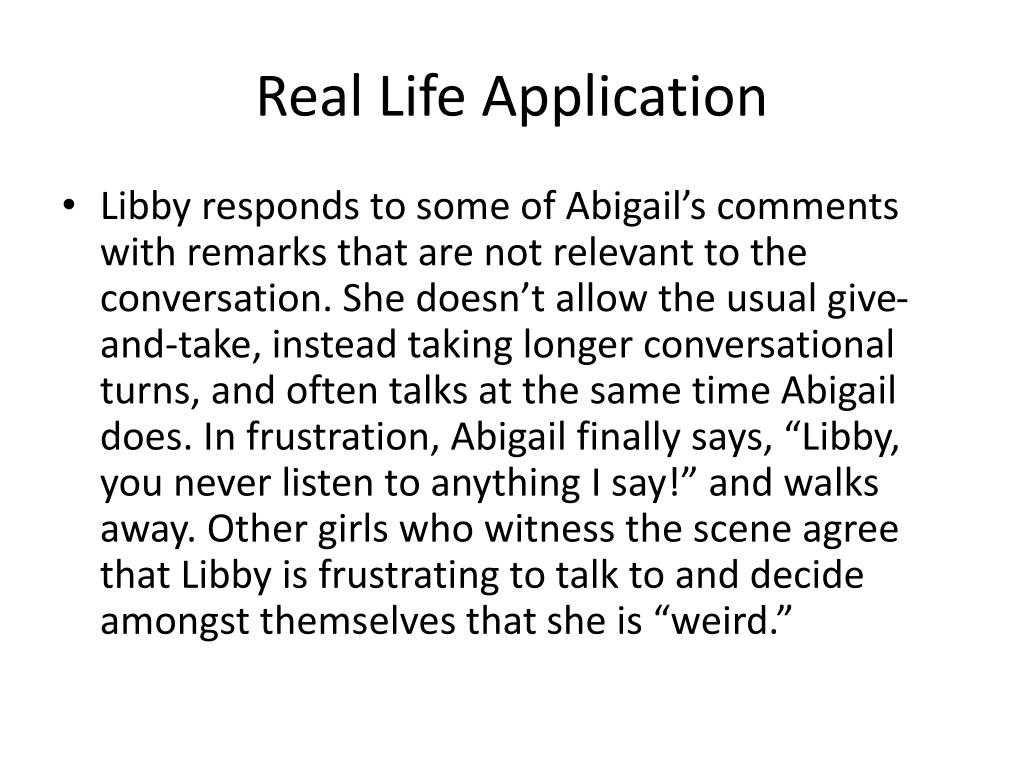 Real Life Application

• Libby responds to some of Abigail’s comments with remarks that are not relevant to the conversation. She doesn’t allow the usual give-and-take, instead taking longer conversational turns, and often talks at the same time Abigail does. In frustration, Abigail finally says, “Libby, you never listen to anything I say!” and walks away. Other girls who witness the scene agree that Libby is frustrating to talk to and decide amongst themselves that she is “weird.”